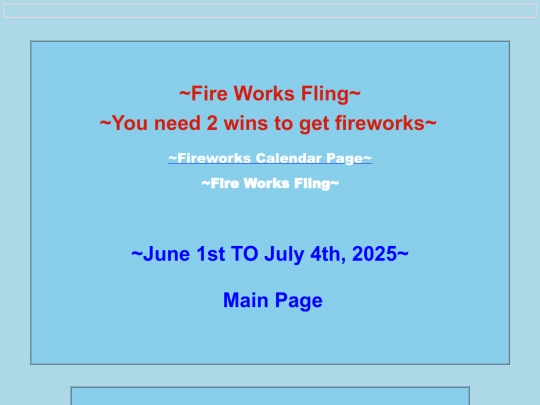 ~Fire Works Fling~
~You need 2 wins to get fireworks~

~Fireworks Calendar Page~

~Fire Works Fling~

~June 1st TO July 4th, 2025~

Main Page